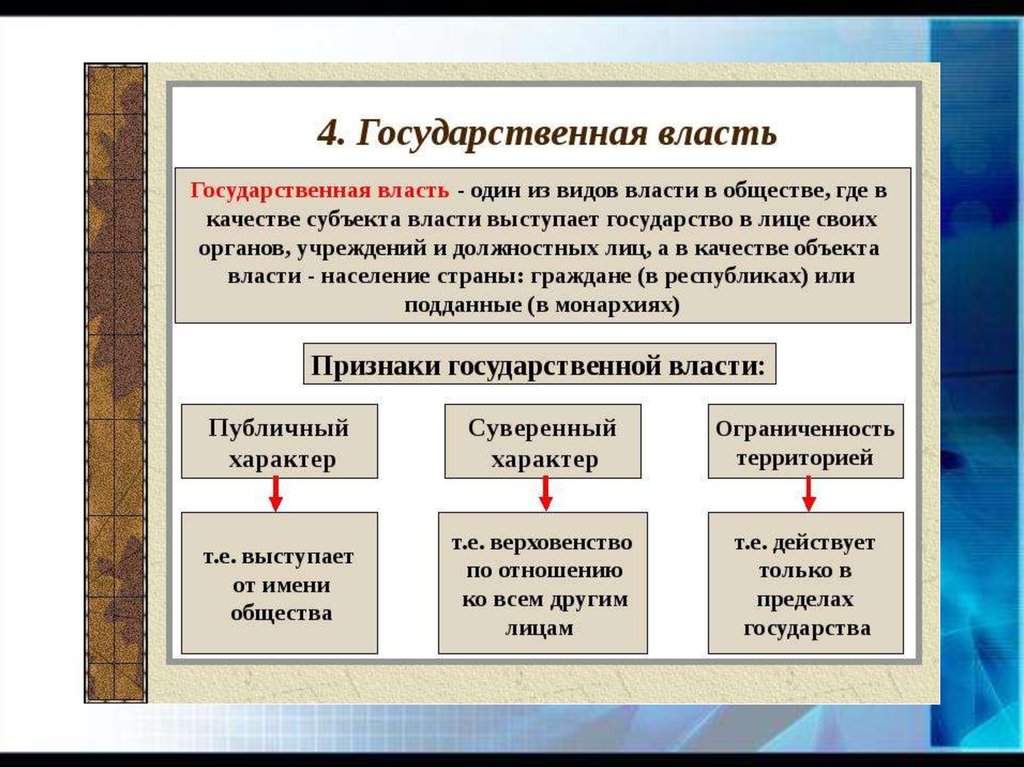 4. Государственная власть

Государственная власть - один из видов власти в обществе, где в качестве субъекта власти выступает государство в лице своих органов, учреждений и должностных лиц, а в качестве объекта власти - население страны: граждане (в республиках) или подданные (в монархиях)

Признаки государственной власти:

Публичный характер

т.е. выступает от имени общества

Суверенный характер

т.е. верховенство по отношению ко всем другим лицам

Ограниченность территорией

т.е. действует только в пределах государства